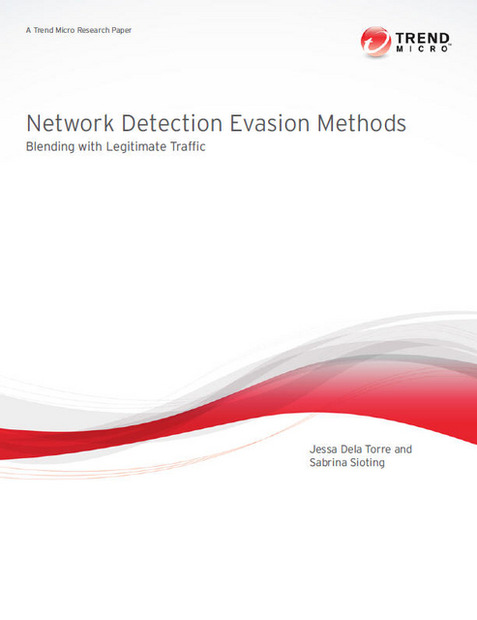 A Trend Micro Research Paper

TREND MICRO™

Network Detection Evasion Methods
Blending with Legitimate Traffic

Jessa Dela Torre and
Sabrina Sioting